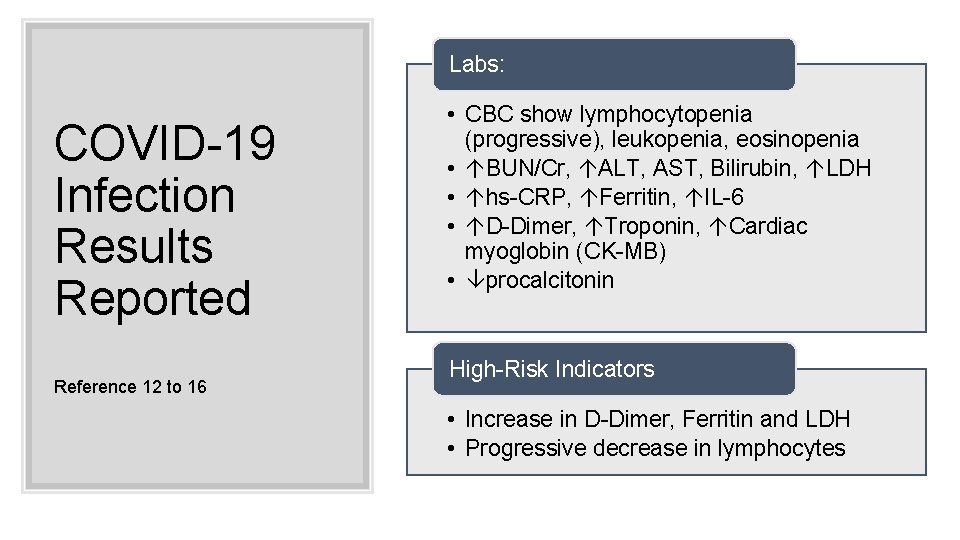 COVID-19 Infection Results Reported

Reference 12 to 16

Labs:

• CBC show lymphocytopenia (progressive), leukopenia, eosinopenia
• ↑BUN/Cr, ↑ALT, AST, Bilirubin, ↑LDH
• ↑hs-CRP, ↑Ferritin, ↑IL-6
• ↑D-Dimer, ↑Troponin, ↑Cardiac myoglobin (CK-MB)
• ↓procalcitonin

High-Risk Indicators

• Increase in D-Dimer, Ferritin and LDH
• Progressive decrease in lymphocytes